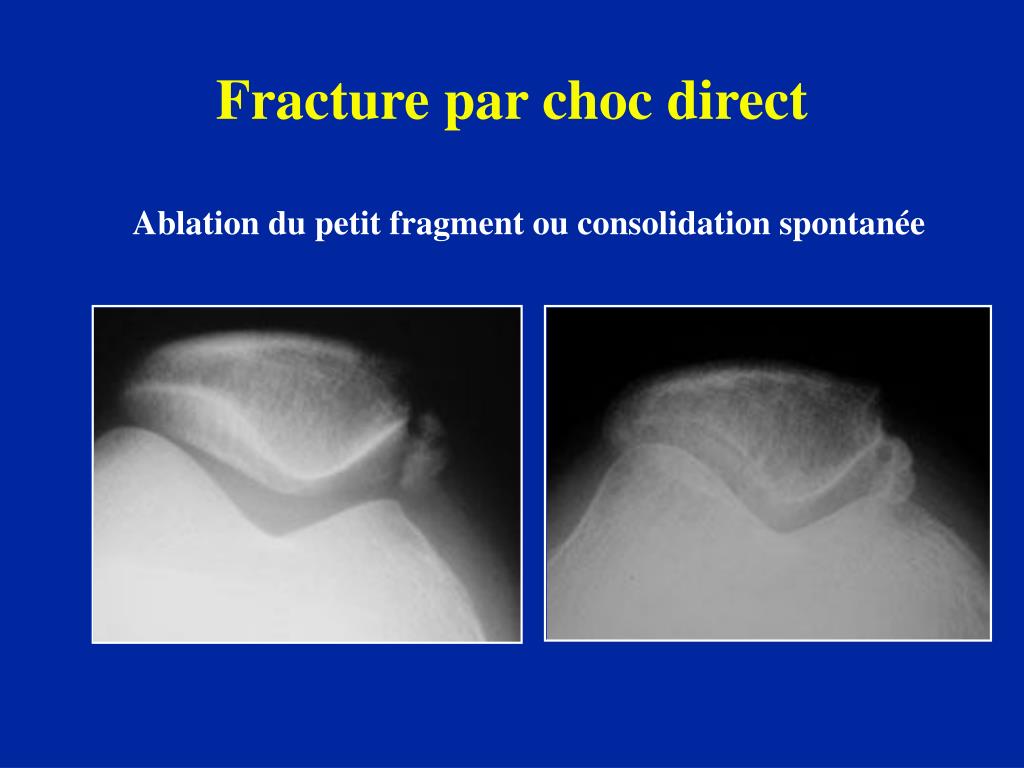 Fracture par choc direct

Ablation du petit fragment ou consolidation spontanée